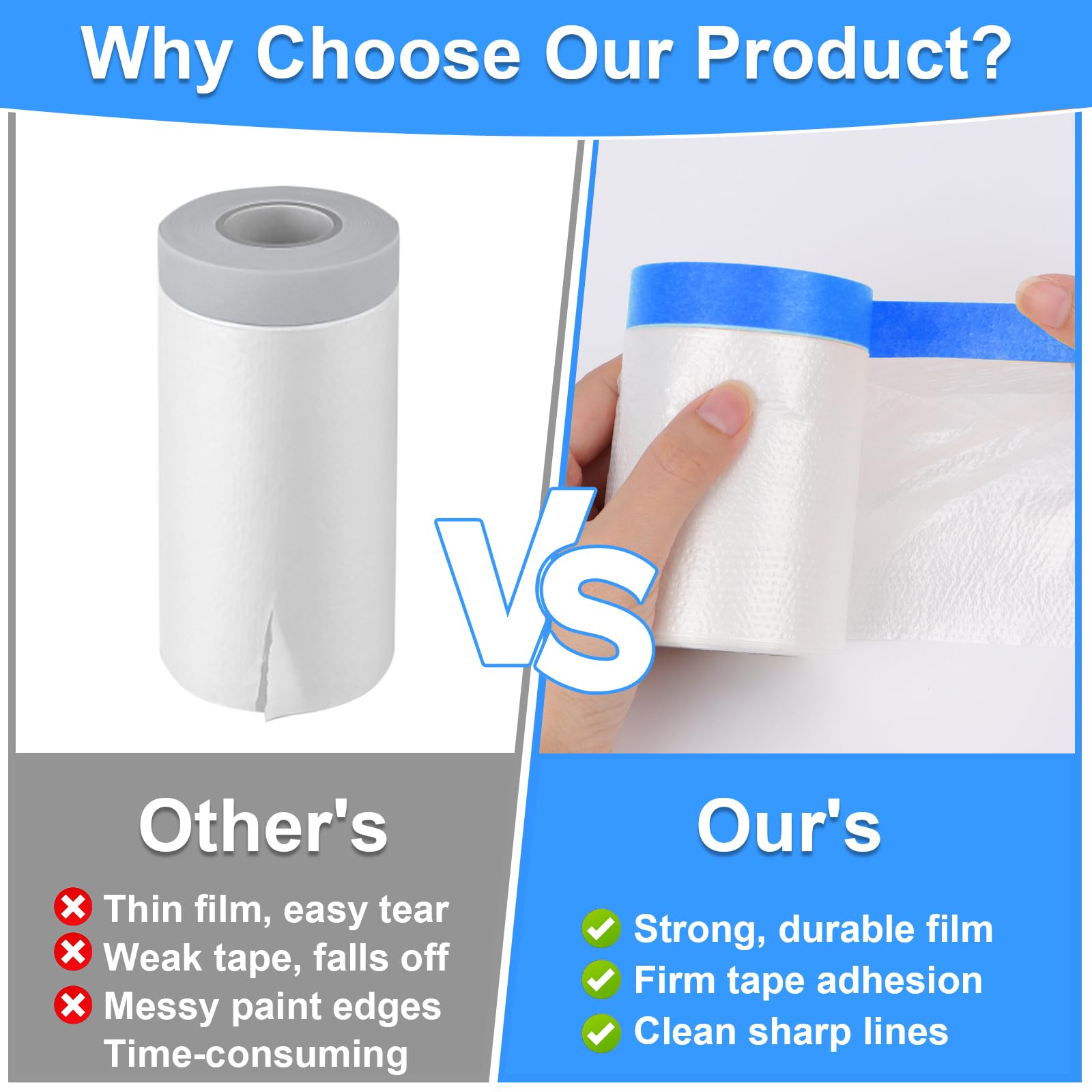 Why Choose Our Product?

VS

Other's

Thin film, easy tear
Weak tape, falls off
Messy paint edges
Time-consuming

Our's

Strong, durable film
Firm tape adhesion
Clean sharp lines